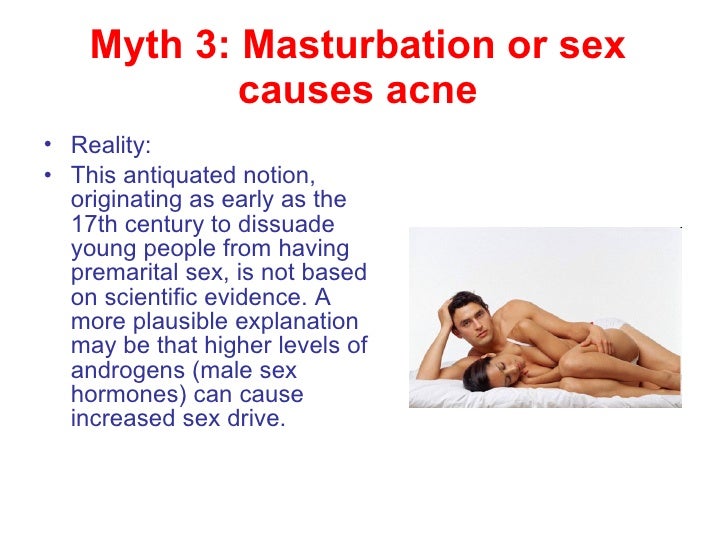 Myth 3: Masturbation or sex causes acne

• Reality:
• This antiquated notion, originating as early as the 17th century to dissuade young people from having premarital sex, is not based on scientific evidence. A more plausible explanation may be that higher levels of androgens (male sex hormones) can cause increased sex drive.